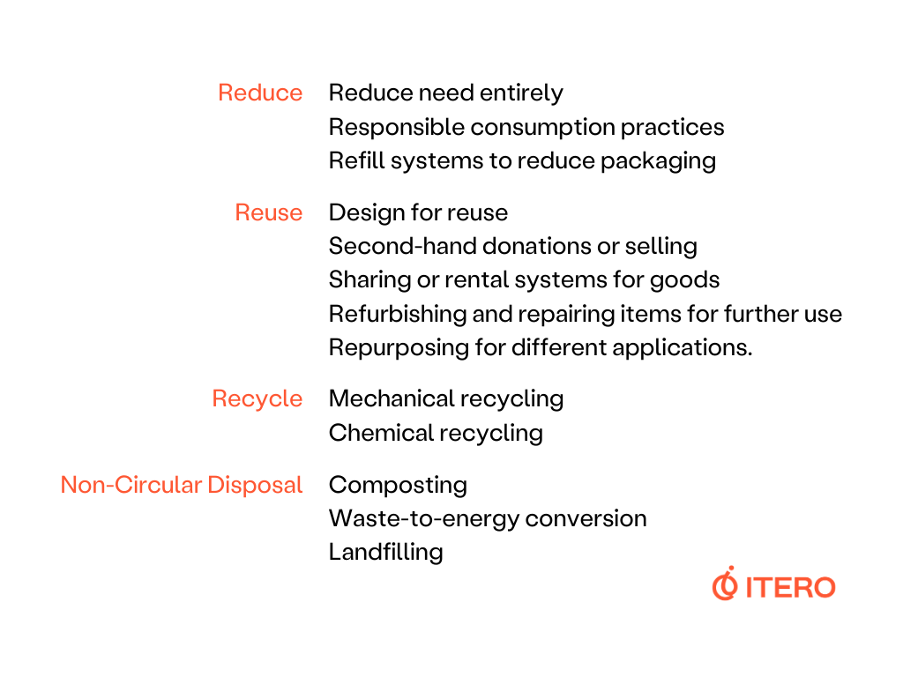 Reduce
Reduce need entirely
Responsible consumption practices
Refill systems to reduce packaging

Reuse
Design for reuse
Second-hand donations or selling
Sharing or rental systems for goods
Refurbishing and repairing items for further use
Repurposing for different applications.

Recycle
Mechanical recycling
Chemical recycling

Non-Circular Disposal
Composting
Waste-to-energy conversion
Landfilling

ITERO